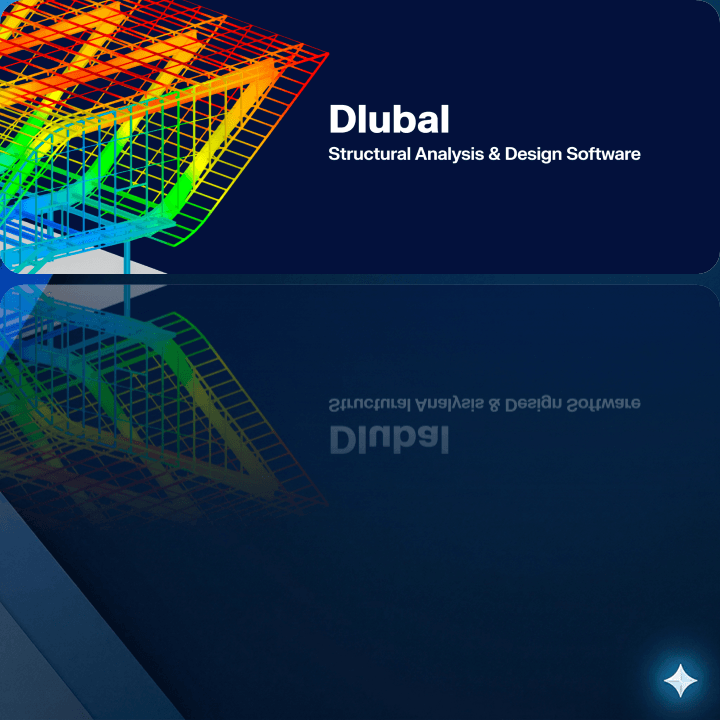 Dlubal
Structural Analysis & Design Software